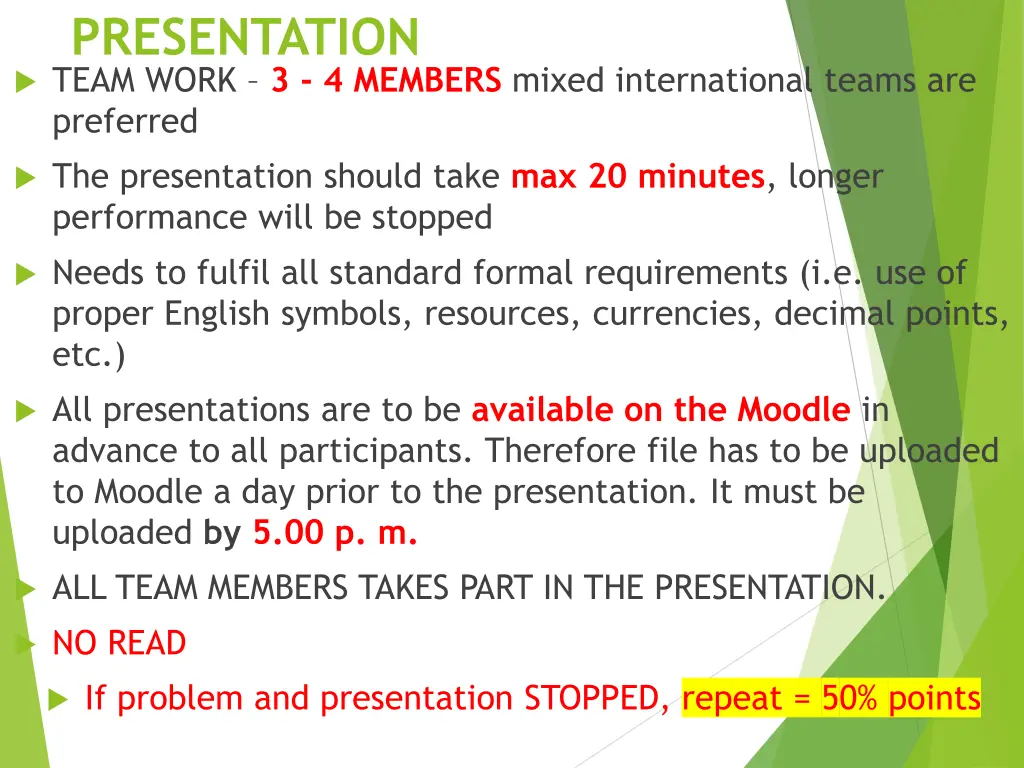 PRESENTATION

TEAM WORK – 3 - 4 MEMBERS mixed international teams are preferred

The presentation should take max 20 minutes, longer performance will be stopped

Needs to fulfil all standard formal requirements (i.e. use of proper English symbols, resources, currencies, decimal points, etc.)

All presentations are to be available on the Moodle in advance to all participants. Therefore file has to be uploaded to Moodle a day prior to the presentation. It must be uploaded by 5.00 p. m.

ALL TEAM MEMBERS TAKES PART IN THE PRESENTATION.

NO READ

If problem and presentation STOPPED, repeat = 50% points